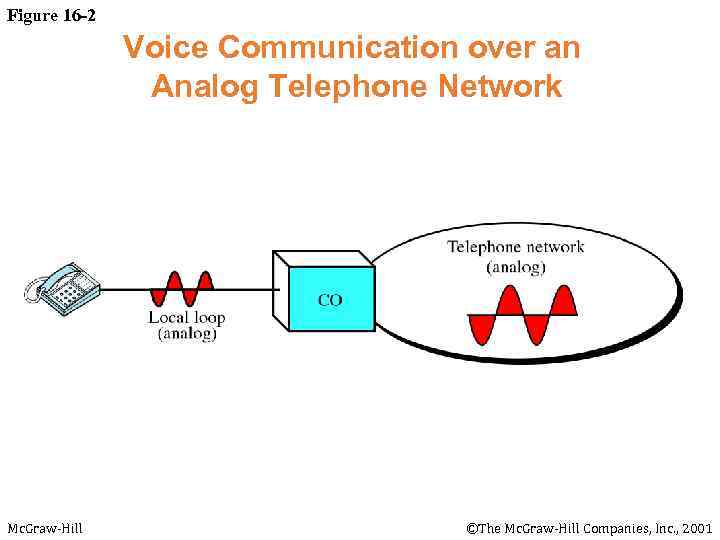 Figure 16-2

Voice Communication over an Analog Telephone Network

Local loop (analog)

CO

Telephone network (analog)

McGraw-Hill

©The McGraw-Hill Companies, Inc., 2001